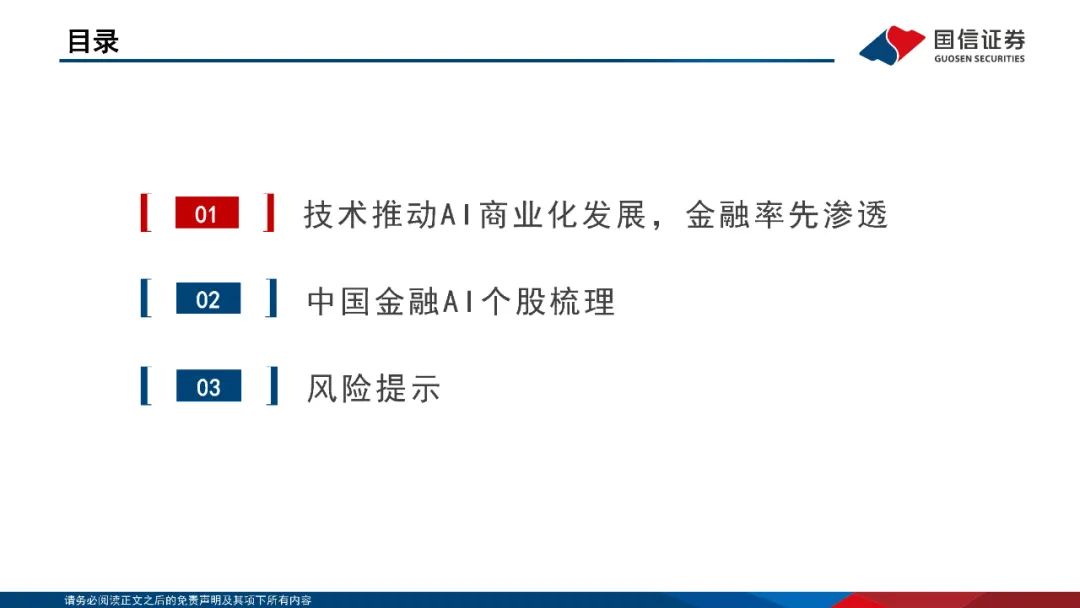 目录

国信证券
GUOSEN SECURITIES

01 技术推动AI商业化发展，金融率先渗透

02 中国金融AI个股梳理

03 风险提示

请务必阅读正文之后的免责声明及其项下所有内容